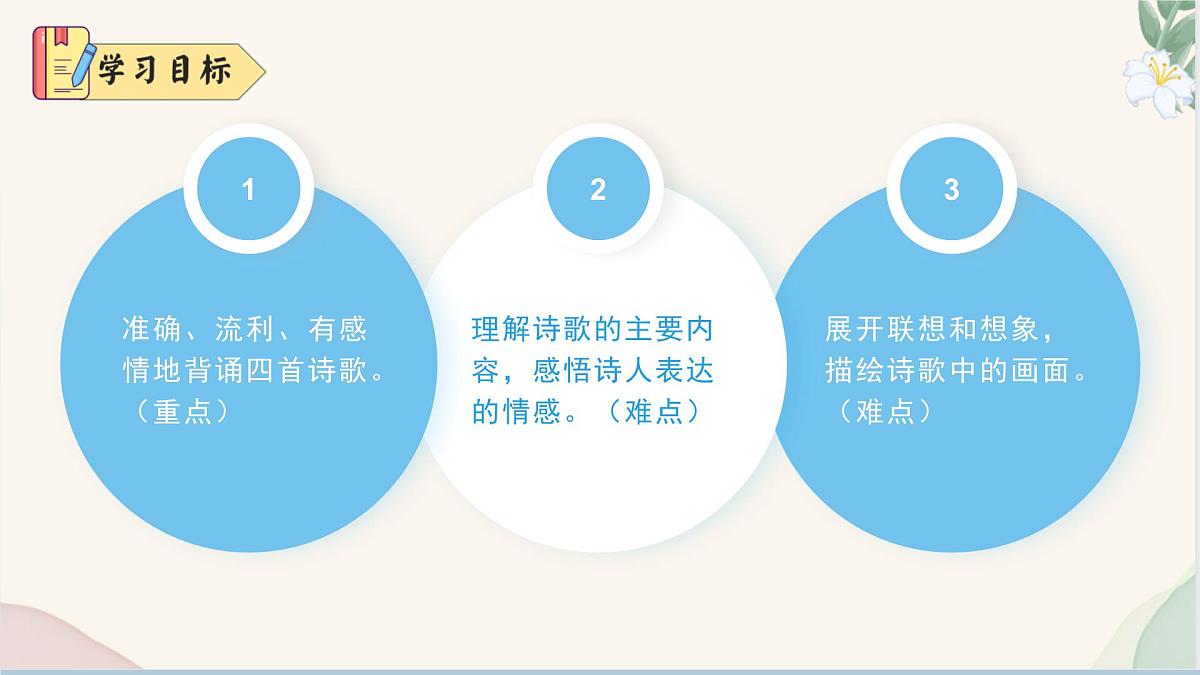 学习目标

1

准确、流利、有感情地背诵四首诗歌。（重点）

2

理解诗歌的主要内容，感悟诗人表达的情感。（难点）

3

展开联想和想象，描绘诗歌中的画面。（难点）